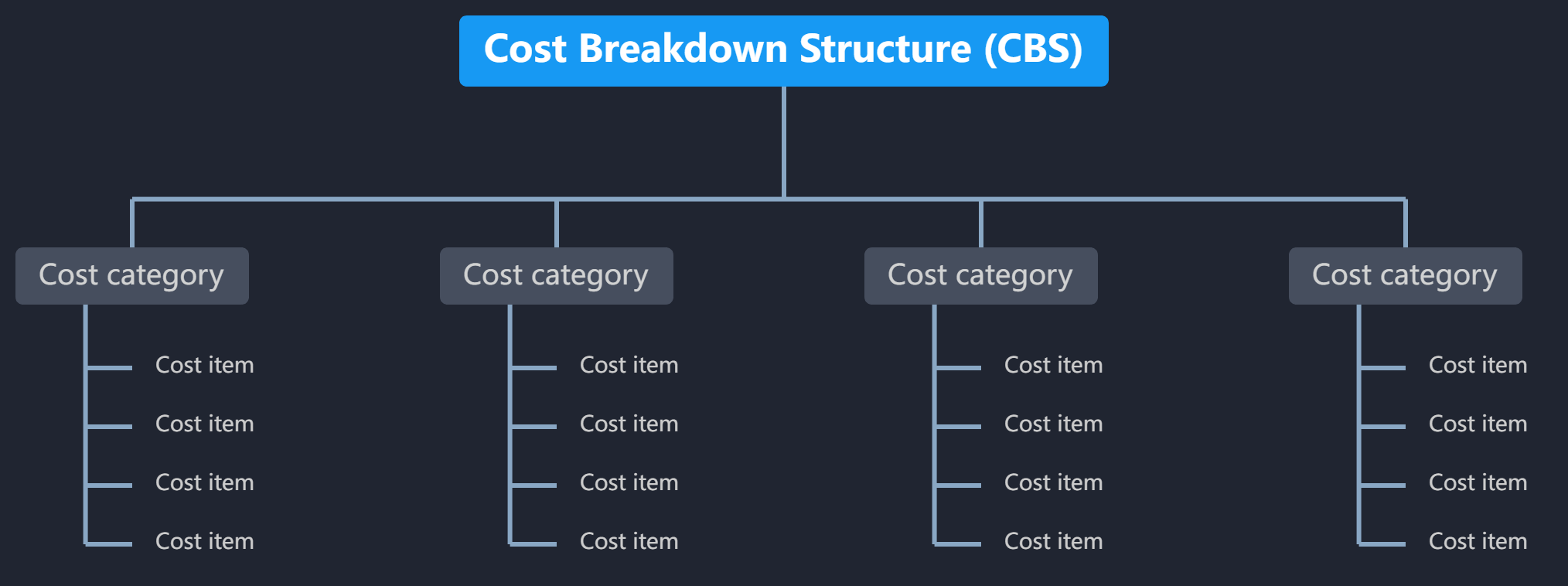 Cost Breakdown Structure (CBS)

Cost category

Cost item

Cost item

Cost item

Cost item

Cost category

Cost item

Cost item

Cost item

Cost item

Cost category

Cost item

Cost item

Cost item

Cost item

Cost category

Cost item

Cost item

Cost item

Cost item